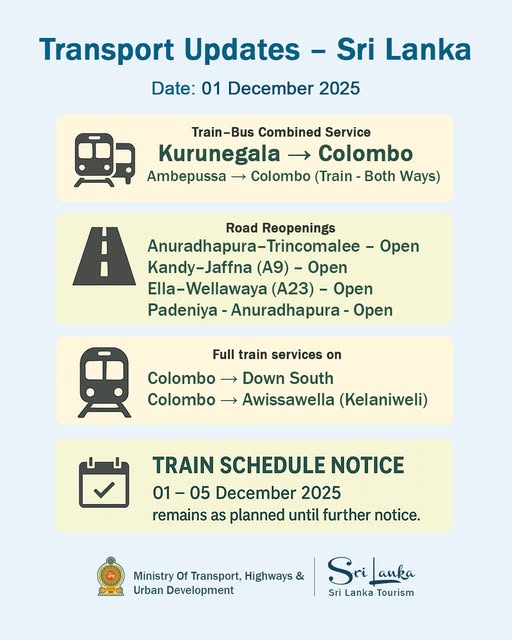 Transport Updates – Sri Lanka

Date: 01 December 2025

Train–Bus Combined Service

Kurunegala → Colombo

Ambepussa → Colombo (Train - Both Ways)

Road Reopenings

Anuradhapura–Trincomalee – Open

Kandy–Jaffna (A9) – Open

Ella–Wellawaya (A23) – Open

Padeniya - Anuradhapura - Open

Full train services on

Colombo → Down South

Colombo → Awissawella (Kelaniweli)

TRAIN SCHEDULE NOTICE

01 – 05 December 2025

remains as planned until further notice.

Ministry Of Transport, Highways & Urban Development

Sri Lanka

Sri Lanka Tourism